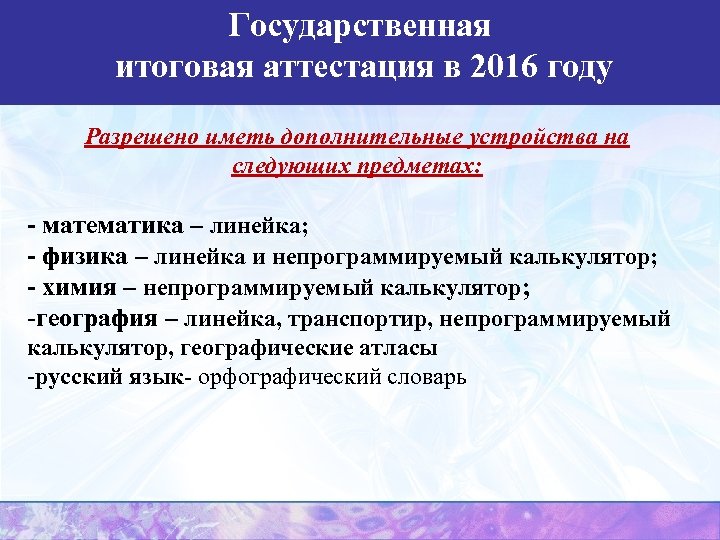 Государственная итоговая аттестация в 2016 году

Разрешено иметь дополнительные устройства на следующих предметах:

- математика – линейка;
- физика – линейка и непрограммируемый калькулятор;
- химия – непрограммируемый калькулятор;
-география – линейка, транспортир, непрограммируемый калькулятор, географические атласы
-русский язык- орфографический словарь